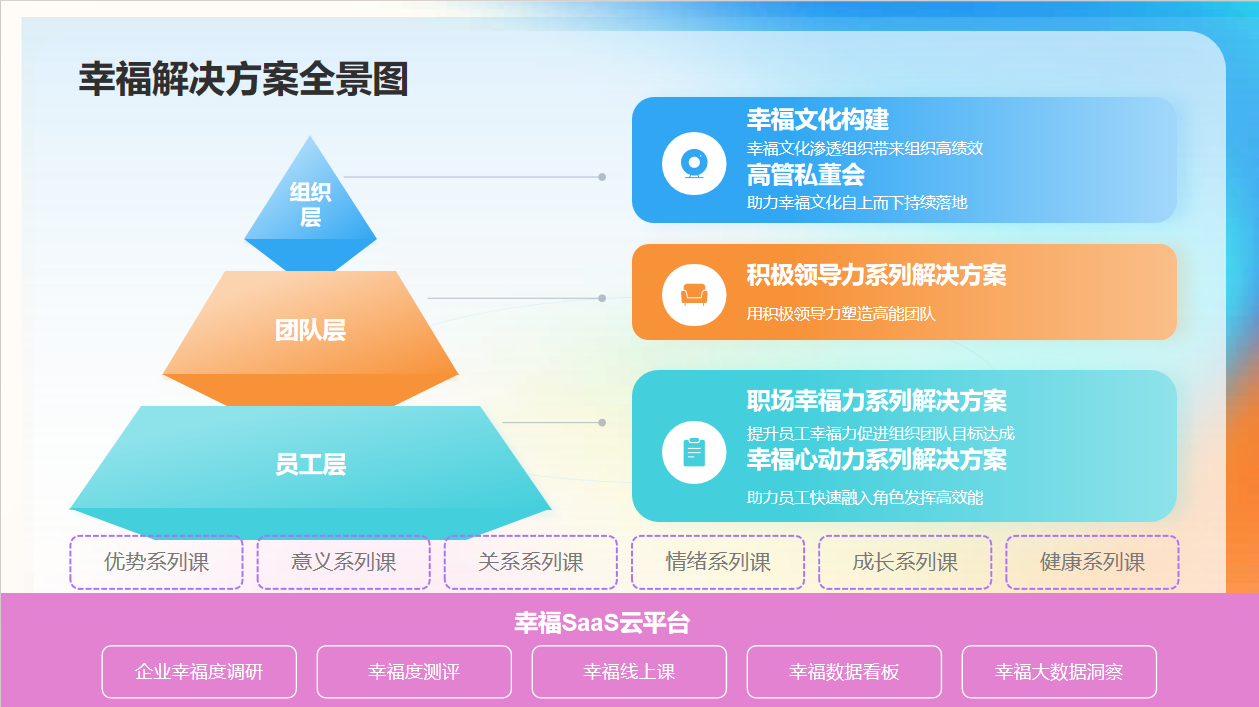 幸福解决方案全景图

组织层

团队层

员工层

幸福文化构建
幸福文化渗透组织带来组织高绩效
高管私董会
助力幸福文化自上而下持续落地

积极领导力系列解决方案
用积极领导力塑造高能团队

职场幸福力系列解决方案
提升员工幸福力促进组织团队目标达成
幸福心动力系列解决方案
助力员工快速融入角色发挥高效能

优势系列课
意义系列课
关系系列课
情绪系列课
成长系列课
健康系列课

幸福SaaS云平台
企业幸福度调研
幸福度测评
幸福线上课
幸福数据看板
幸福大数据洞察